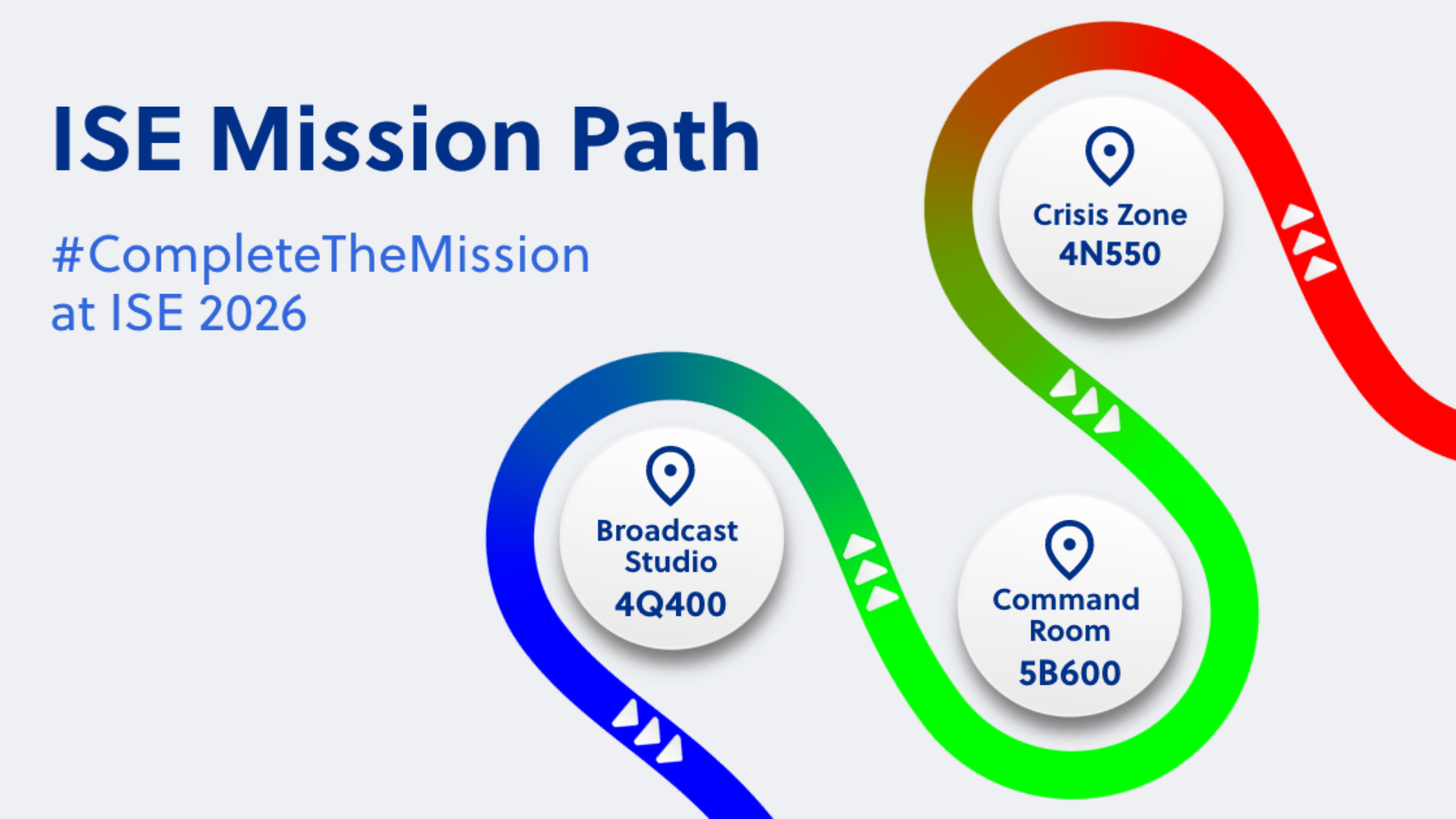 ISE Mission Path

#CompleteTheMission
at ISE 2026

Crisis Zone
4N550

Broadcast Studio
4Q400

Command Room
5B600